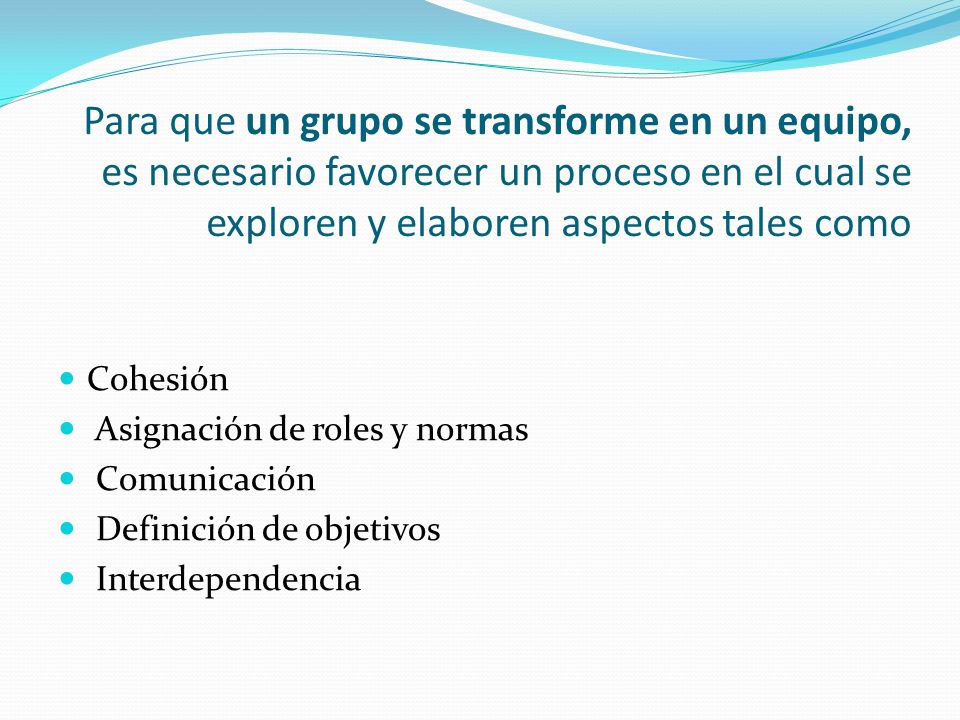 Para que un grupo se transforme en un equipo, es necesario favorecer un proceso en el cual se exploren y elaboren aspectos tales como

- Cohesión
- Asignación de roles y normas
- Comunicación
- Definición de objetivos
- Interdependencia